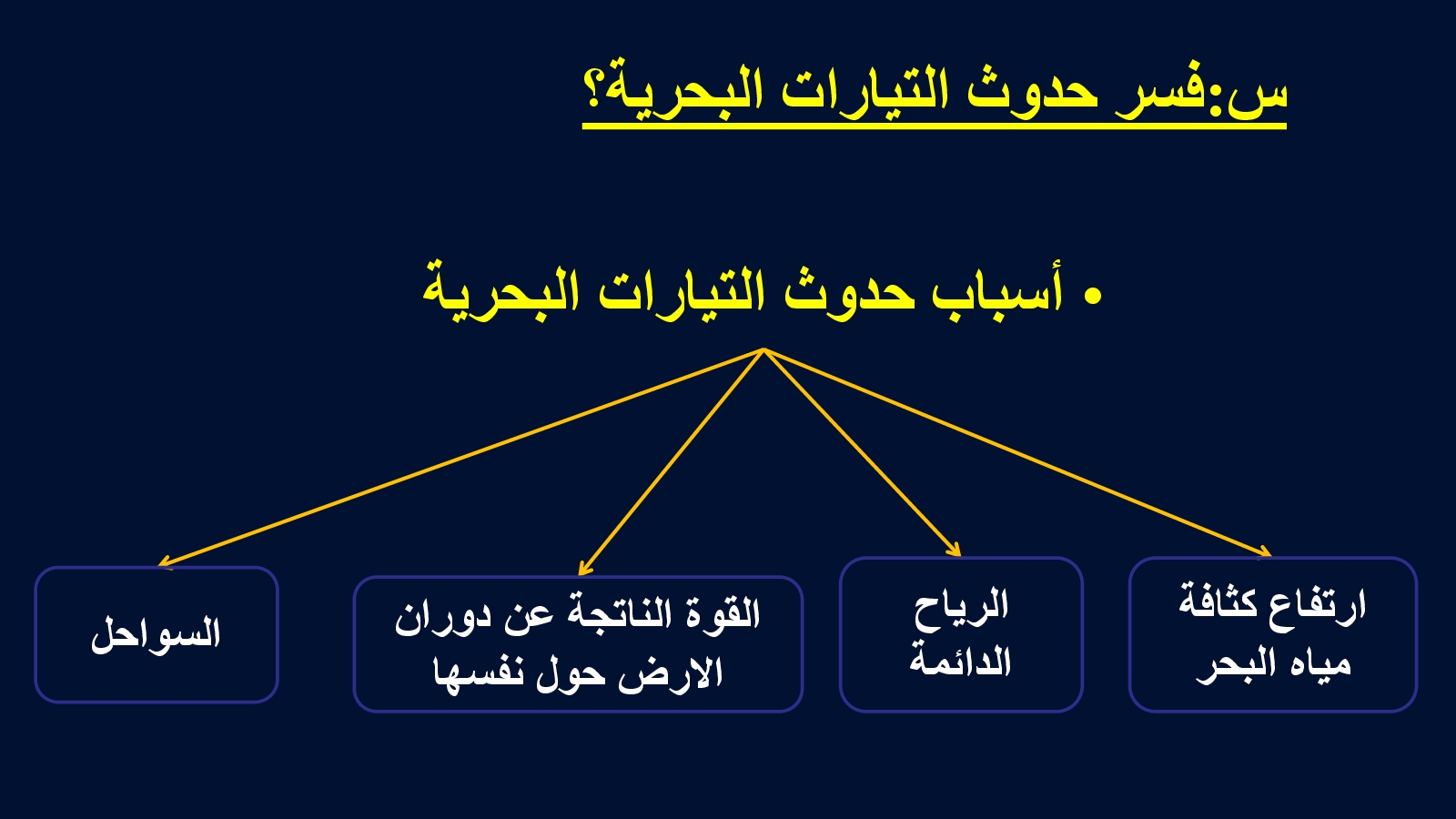 س:فسر حدوث التيارات البحرية؟

• أسباب حدوث التيارات البحرية

ارتفاع كثافة مياه البحر

الرياح الدائمة

القوة الناتجة عن دوران الارض حول نفسها

السواحل